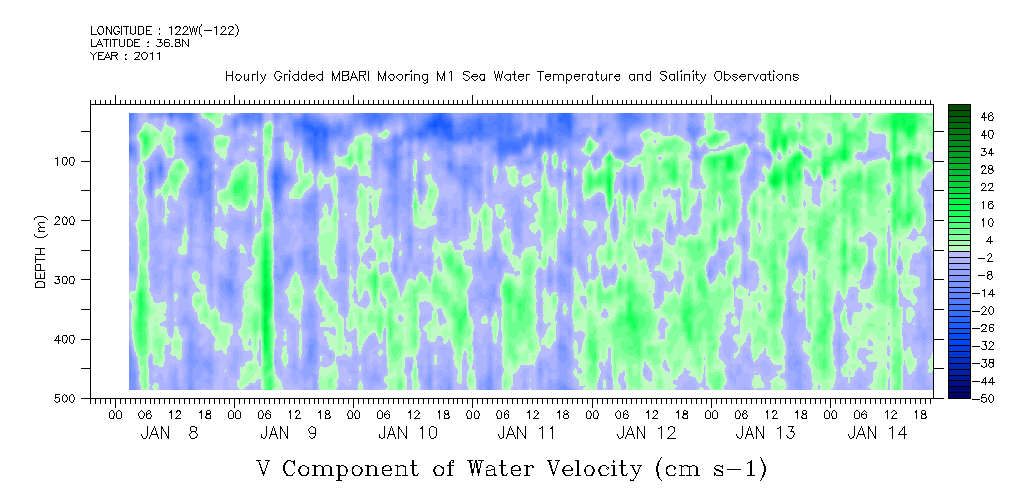 LONGITUDE : 122W(-122)
LATITUDE : 36.8N
YEAR : 2011

Hourly Gridded MBARI Mooring M1 Sea Water Temperature and Salinity Observations

DEPTH (m)
100
200
300
400
500

46
40
34
28
22
16
10
4
-2
-8
-14
-20
-26
-32
-38
-44
-50

00 06 12 18 00 06 12 18 00 06 12 18 00 06 12 18 00 06 12 18 00 06 12 18 00 06 12 18
JAN 8
JAN 9
JAN 10
JAN 11
JAN 12
JAN 13
JAN 14

V Component of Water Velocity (cm s-1)